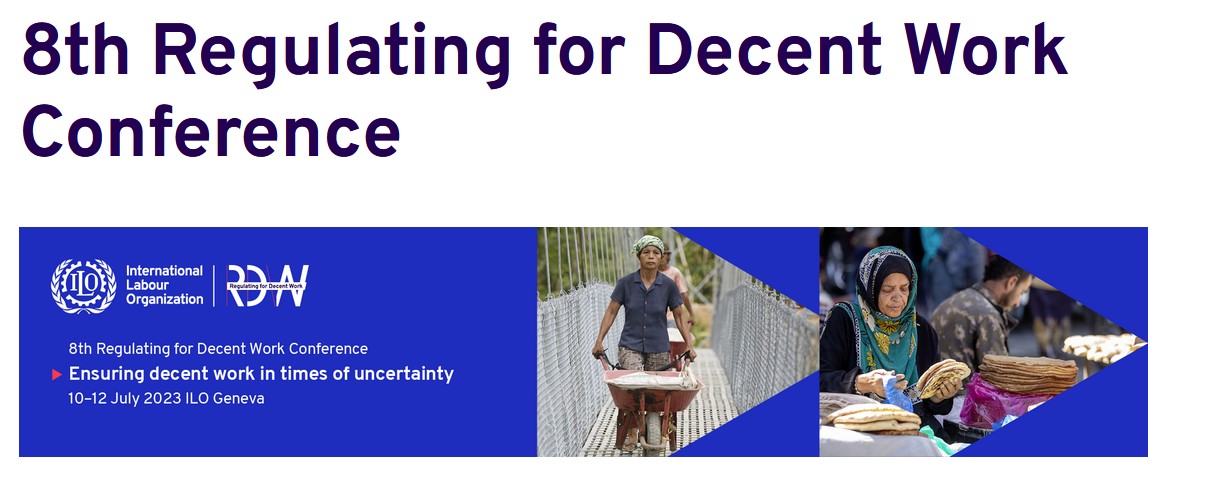 8th Regulating for Decent Work Conference

ILO

International Labour Organization

RDW

Regulating for Decent Work

8th Regulating for Decent Work Conference

Ensuring decent work in times of uncertainty

10–12 July 2023 ILO Geneva